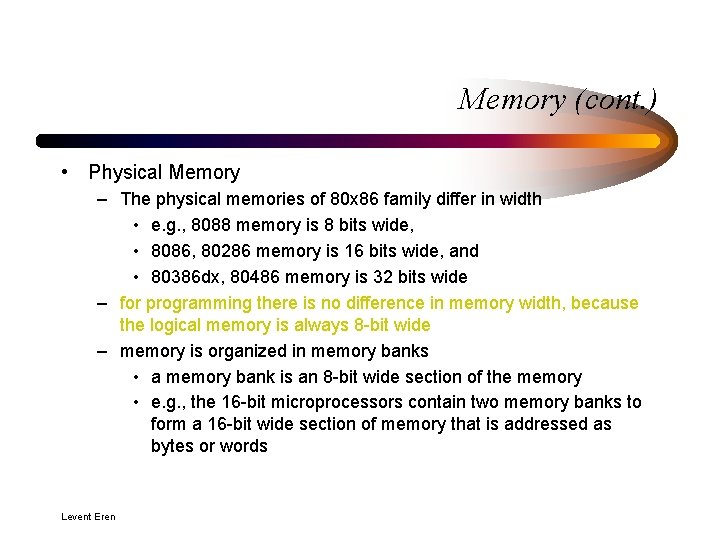 Memory (cont.)

• Physical Memory
– The physical memories of 80x86 family differ in width
• e.g., 8088 memory is 8 bits wide,
• 8086, 80286 memory is 16 bits wide, and
• 80386dx, 80486 memory is 32 bits wide
– for programming there is no difference in memory width, because the logical memory is always 8-bit wide
– memory is organized in memory banks
• a memory bank is an 8-bit wide section of the memory
• e.g., the 16-bit microprocessors contain two memory banks to form a 16-bit wide section of memory that is addressed as bytes or words

Levent Eren